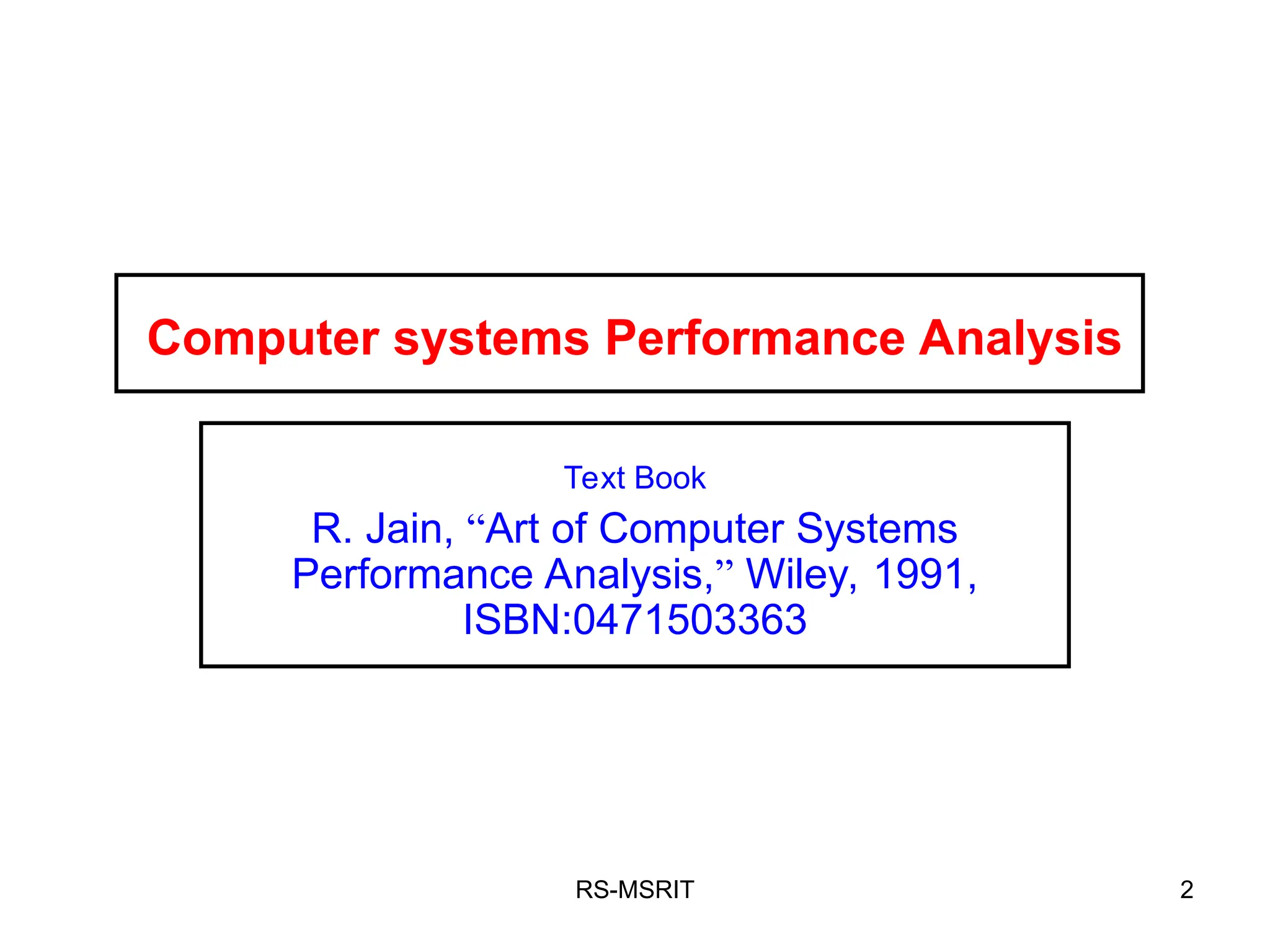 Computer systems Performance Analysis

Text Book

R. Jain, “Art of Computer Systems Performance Analysis,” Wiley, 1991, ISBN:0471503363

RS-MSRIT

2